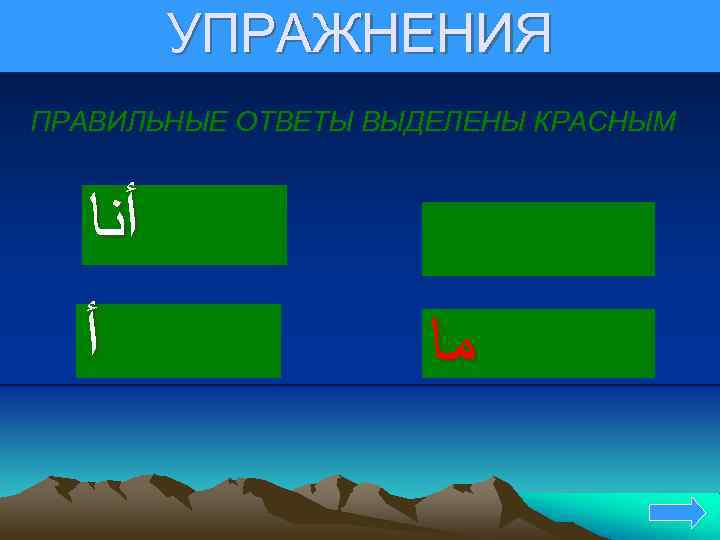 УПРАЖНЕНИЯ

ПРАВИЛЬНЫЕ ОТВЕТЫ ВЫДЕЛЕНЫ КРАСНЫМ

أنا

أ

ما